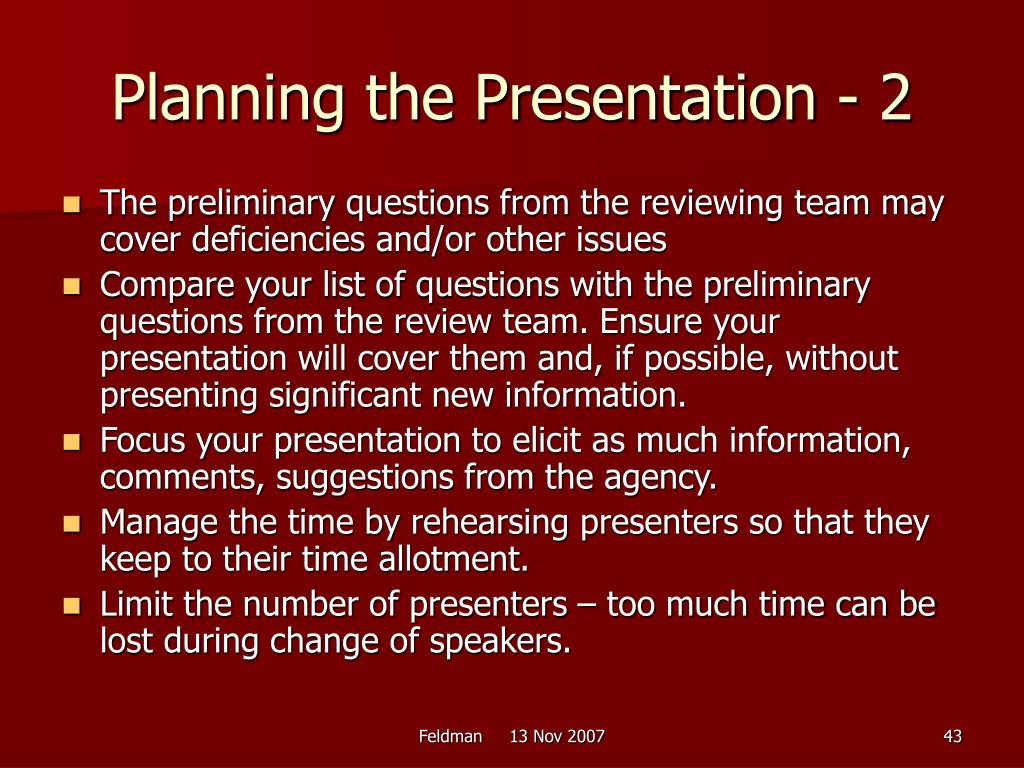 Planning the Presentation - 2

- The preliminary questions from the reviewing team may cover deficiencies and/or other issues
- Compare your list of questions with the preliminary questions from the review team. Ensure your presentation will cover them and, if possible, without presenting significant new information.
- Focus your presentation to elicit as much information, comments, suggestions from the agency.
- Manage the time by rehearsing presenters so that they keep to their time allotment.
- Limit the number of presenters – too much time can be lost during change of speakers.

Feldman 13 Nov 2007

43